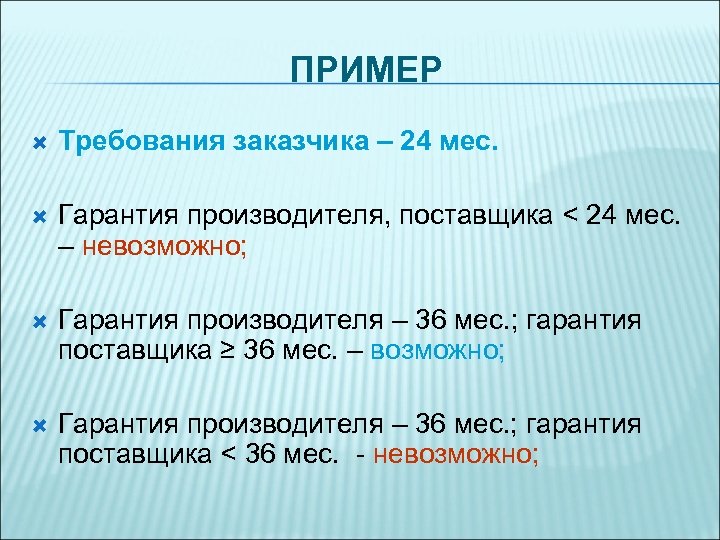 ПРИМЕР

Требования заказчика – 24 мес.

Гарантия производителя, поставщика < 24 мес. – невозможно;

Гарантия производителя – 36 мес.; гарантия поставщика ≥ 36 мес. – возможно;

Гарантия производителя – 36 мес.; гарантия поставщика < 36 мес. - невозможно;